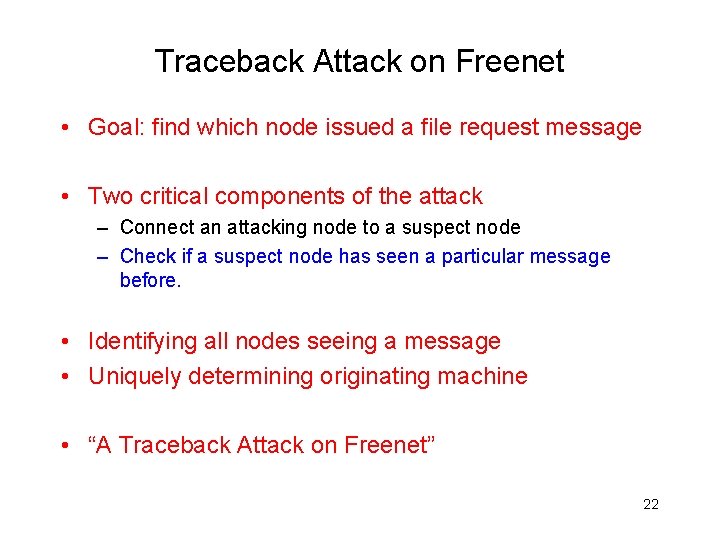 Traceback Attack on Freenet

• Goal: find which node issued a file request message

• Two critical components of the attack
  – Connect an attacking node to a suspect node
  – Check if a suspect node has seen a particular message before.

• Identifying all nodes seeing a message
• Uniquely determining originating machine

• “A Traceback Attack on Freenet”

22